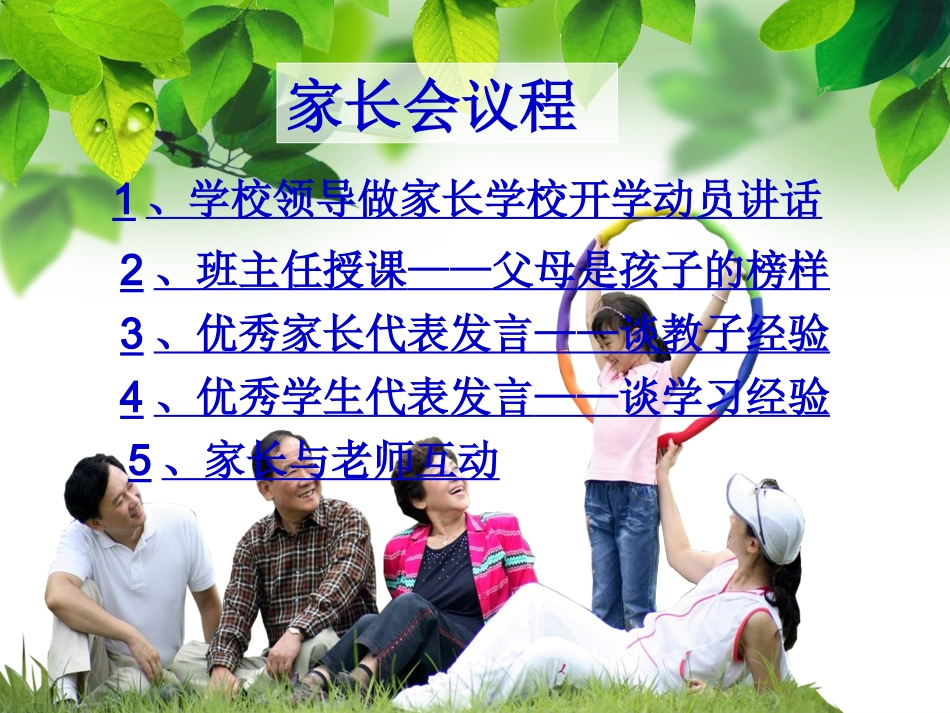 家长会议程

1、学校领导做家长学校开学动员讲话

2、班主任授课——父母是孩子的榜样

3、优秀家长代表发言——谈教子经验

4、优秀学生代表发言——谈学习经验

5、家长与老师互动